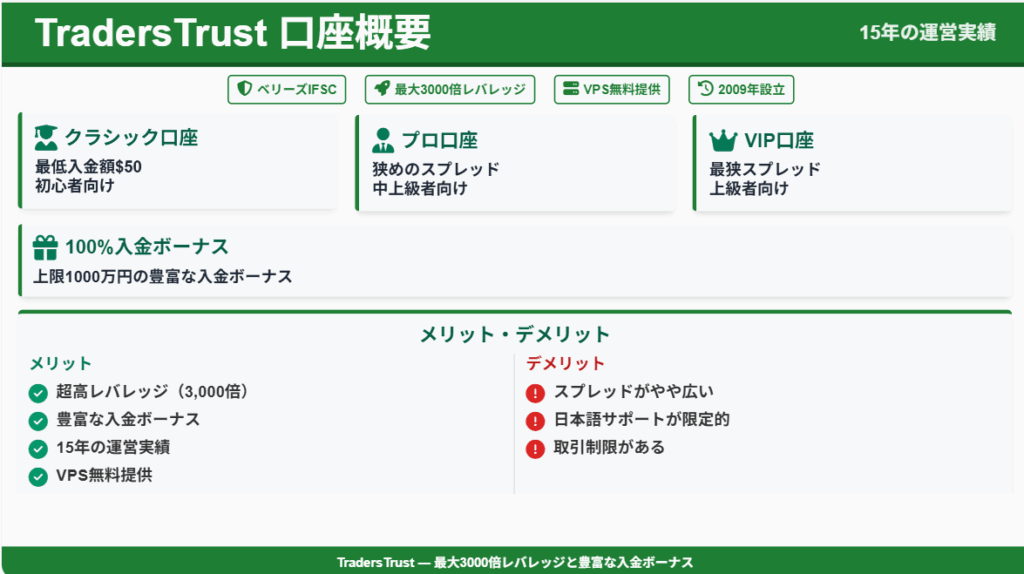 TradersTrust 口座概要

15年の運営実績

ベリーズIFSC

最大3000倍レバレッジ

VPS無料提供

2009年設立

クラシック口座
最低入金額$50
初心者向け

プロ口座
狭めのスプレッド
中上級者向け

VIP口座
最狭スプレッド
上級者向け

100%入金ボーナス
上限1000万円の豊富な入金ボーナス

メリット・デメリット

メリット
超高レバレッジ（3,000倍）
豊富な入金ボーナス
15年の運営実績
VPS無料提供

デメリット
スプレッドがやや広い
日本語サポートが限定的
取引制限がある

TradersTrust — 最大3000倍レバレッジと豊富な入金ボーナス